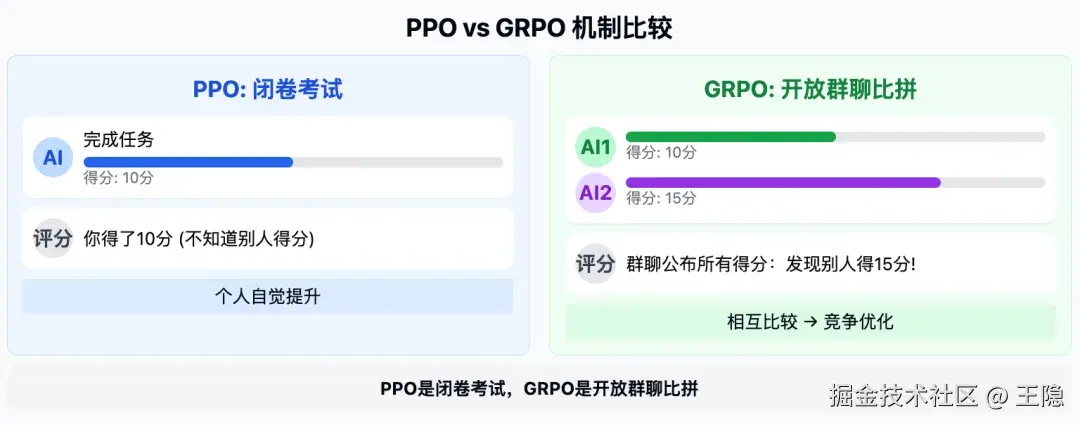 PPO vs GRPO 机制比较

PPO: 闭卷考试

AI 完成任务

得分: 10分

评分 你得了10分 (不知道别人得分)

个人自觉提升

GRPO: 开放群聊比拼

AI1

得分: 10分

AI2

得分: 15分

评分 群聊公布所有得分：发现别人得15分!

相互比较 → 竞争优化

PPO是闭卷考试，GRPO是开放群聊比拼

掘金技术社区 @ 王隐